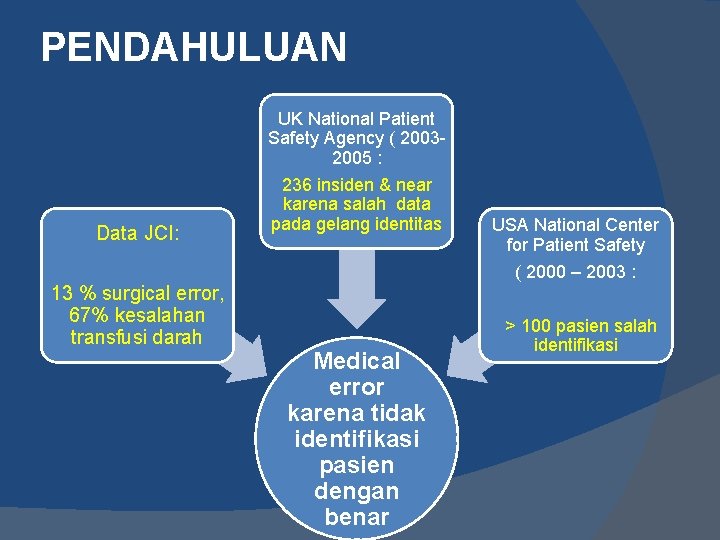 PENDAHULUAN

Data JCI:

13 % surgical error, 67% kesalahan transfusi darah

UK National Patient Safety Agency ( 2003-2005 :

236 insiden & near karena salah data pada gelang identitas

USA National Center for Patient Safety

( 2000 – 2003 :

> 100 pasien salah identifikasi

Medical error karena tidak identifikasi pasien dengan benar